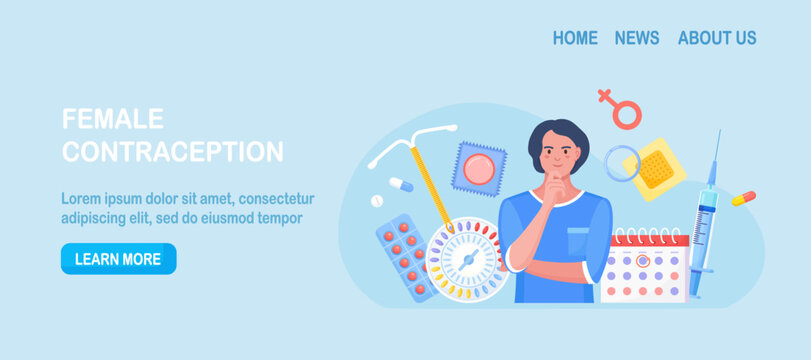 HOME NEWS ABOUT US

FEMALE CONTRACEPTION

Lorem ipsum dolor sit amet, consectetur adipiscing elit, sed do eiusmod tempor

LEARN MORE